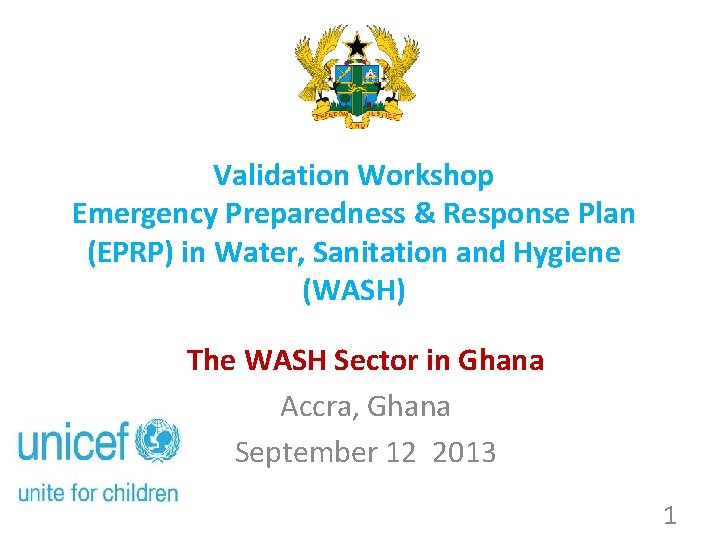 FREEDOM AND JUSTICE

Validation Workshop
Emergency Preparedness & Response Plan (EPRP) in Water, Sanitation and Hygiene (WASH)

The WASH Sector in Ghana

Accra, Ghana

September 12 2013

unicef

unite for children

1